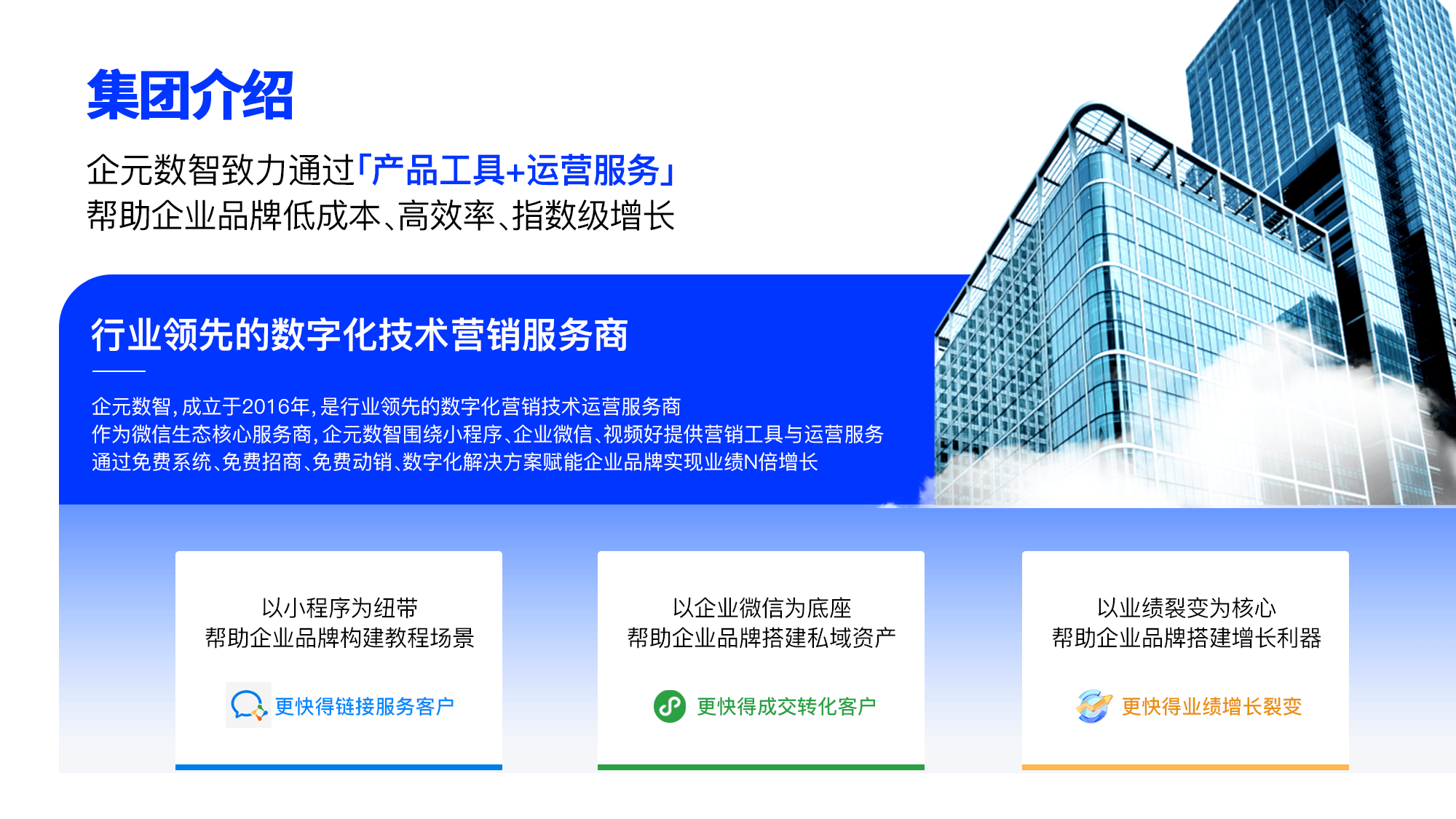 集团介绍

企元数智致力通过「产品工具+运营服务」
帮助企业品牌低成本、高效率、指数级增长

行业领先的数字化技术营销服务商

企元数智，成立于2016年，是行业领先的数字化营销技术运营服务商
作为微信生态核心服务商，企元数智围绕小程序、企业微信、视频好提供营销工具与运营服务
通过免费系统、免费招商、免费动销、数字化解决方案赋能企业品牌实现业绩N倍增长

以小程序为纽带
帮助企业品牌构建教程场景

更快得链接服务客户

以企业微信为底座
帮助企业品牌搭建私域资产

更快得成交转化客户

以业绩裂变为核心
帮助企业品牌搭建增长利器

更快得业绩增长裂变